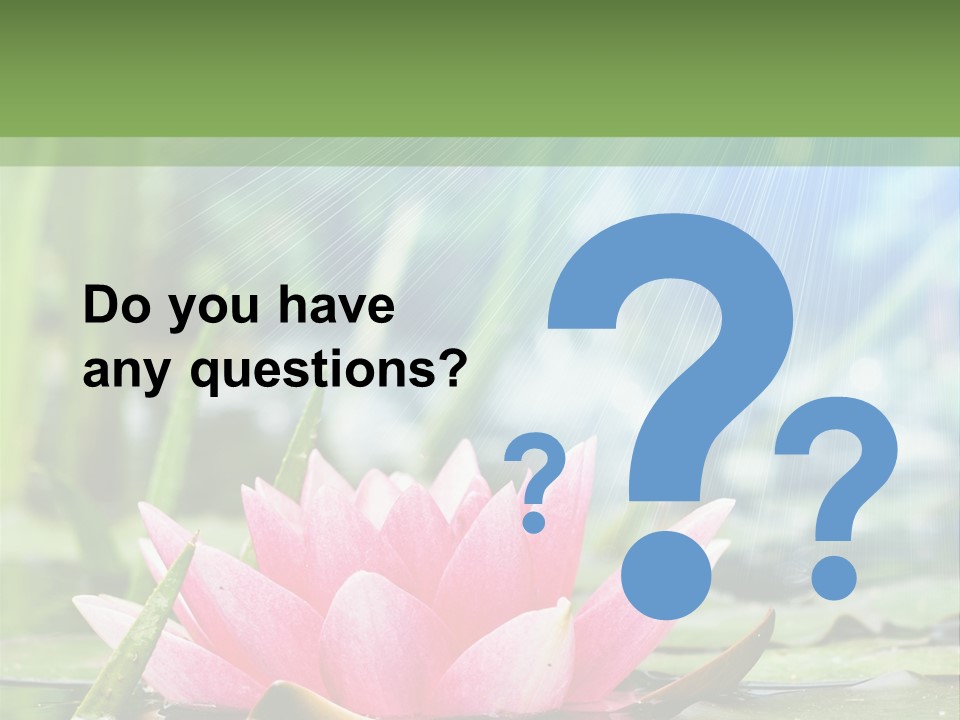 Do you have any questions?

? ? ?